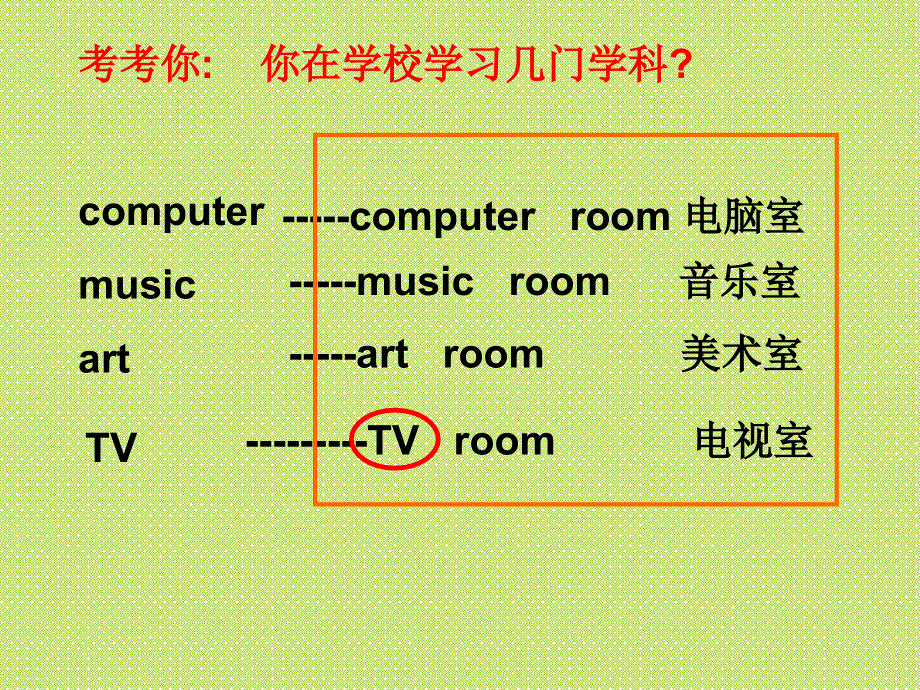 考考你:　你在学校学习几门学科?

computer -----computer room 电脑室
music -----music room 音乐室
art -----art room 美术室
TV ---------TV room 电视室